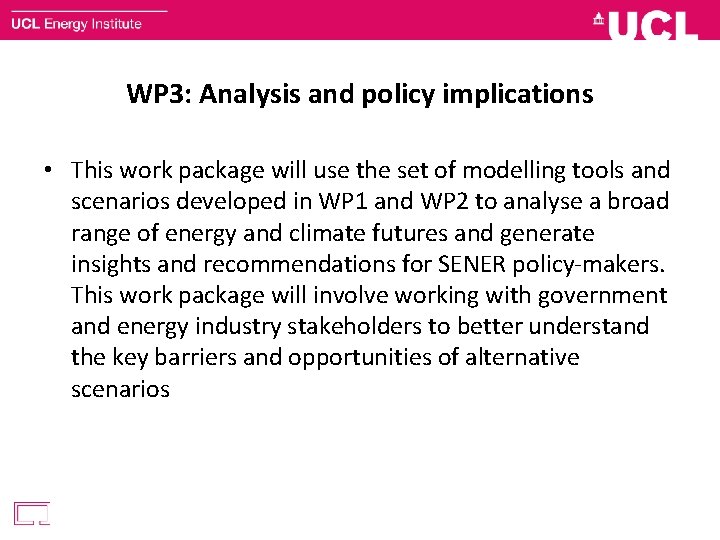 UCL Energy Institute

UCL

WP3: Analysis and policy implications

• This work package will use the set of modelling tools and scenarios developed in WP1 and WP2 to analyse a broad range of energy and climate futures and generate insights and recommendations for SENER policy-makers. This work package will involve working with government and energy industry stakeholders to better understand the key barriers and opportunities of alternative scenarios